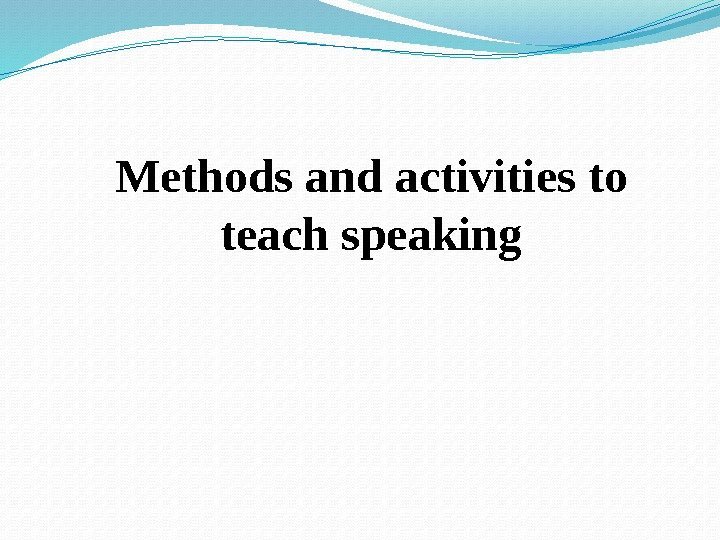 Methods and activities to teach speaking